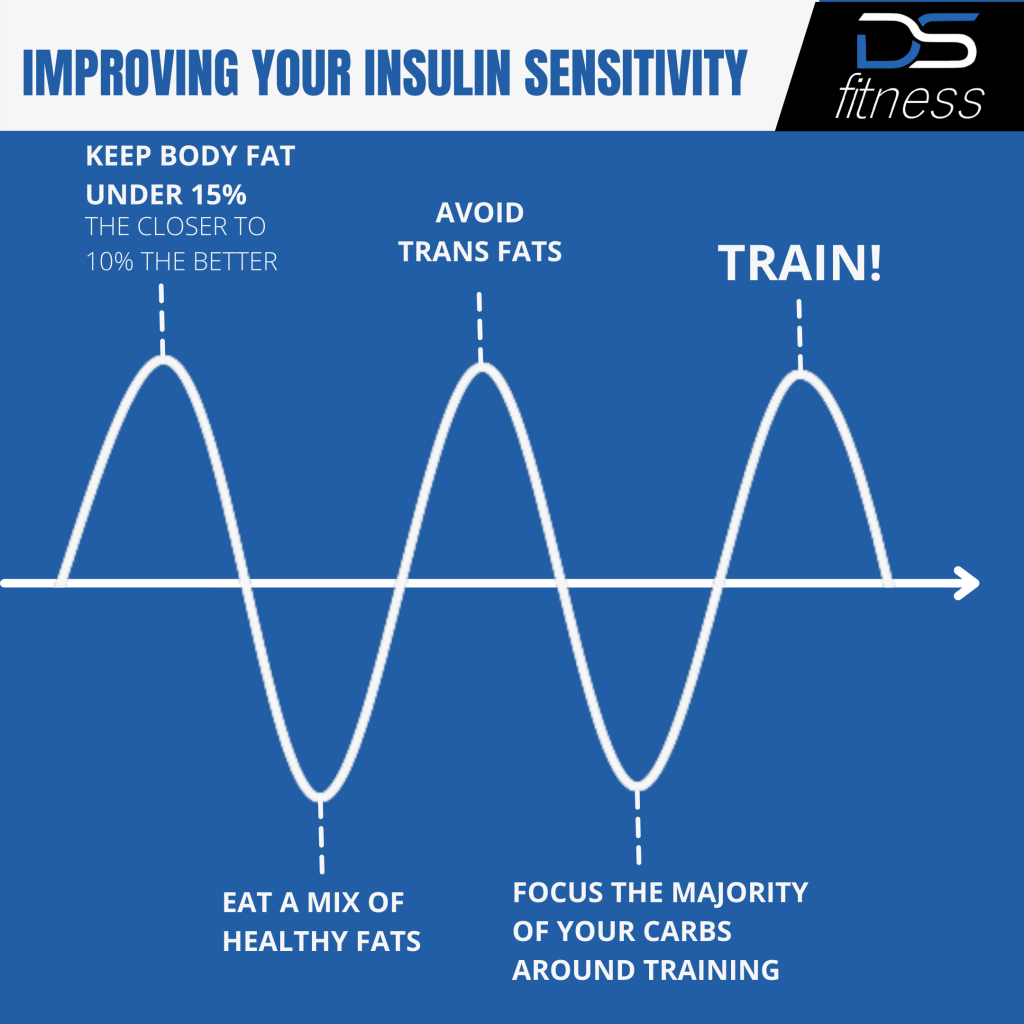 IMPROVING YOUR INSULIN SENSITIVITY

DS fitness

KEEP BODY FAT UNDER 15%
THE CLOSER TO 10% THE BETTER

AVOID TRANS FATS

TRAIN!

EAT A MIX OF HEALTHY FATS

FOCUS THE MAJORITY OF YOUR CARBS AROUND TRAINING